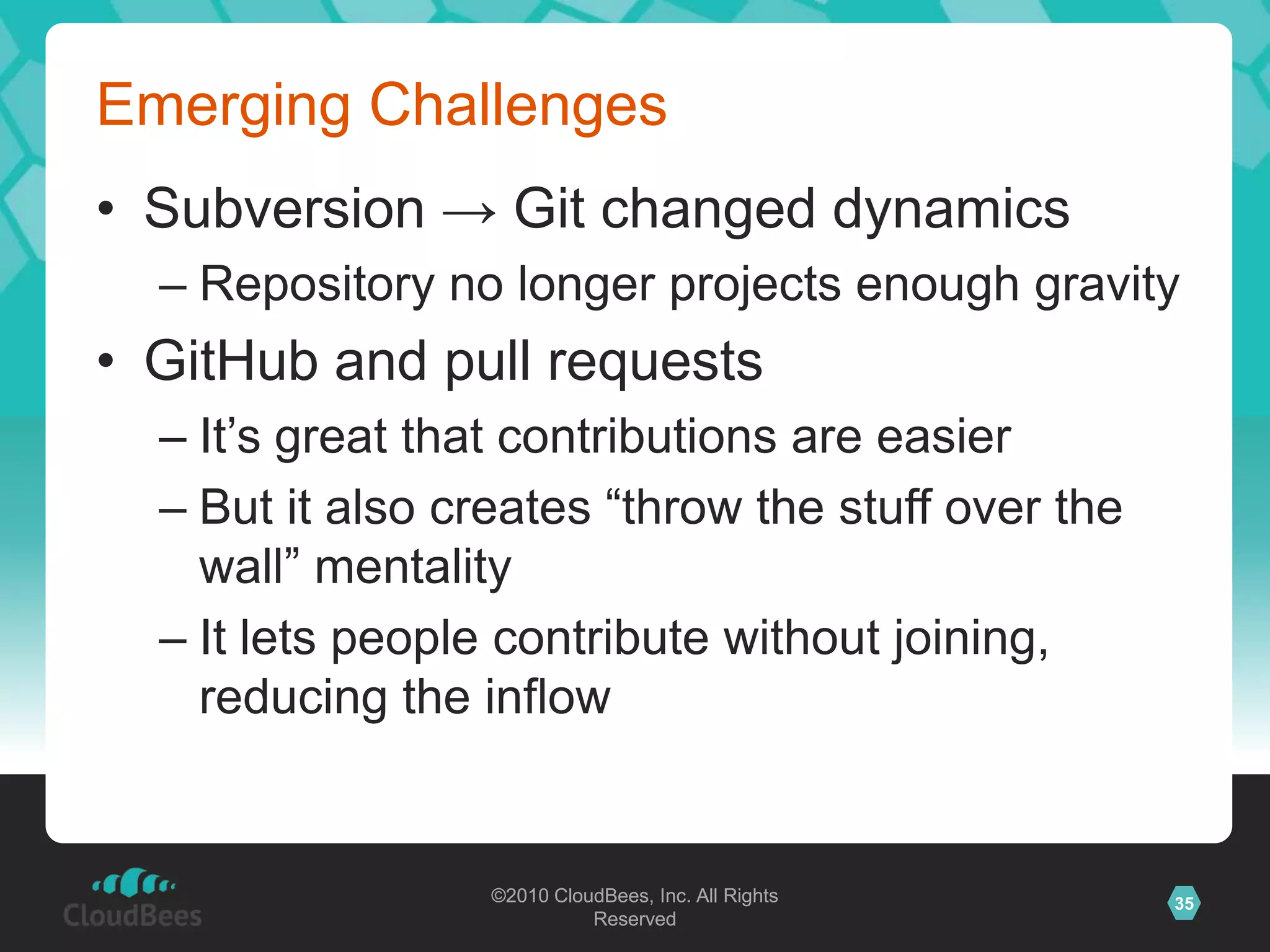 Emerging Challenges

• Subversion → Git changed dynamics
  – Repository no longer projects enough gravity
• GitHub and pull requests
  – It’s great that contributions are easier
  – But it also creates “throw the stuff over the wall” mentality
  – It lets people contribute without joining, reducing the inflow

CloudBees

©2010 CloudBees, Inc. All Rights Reserved

35